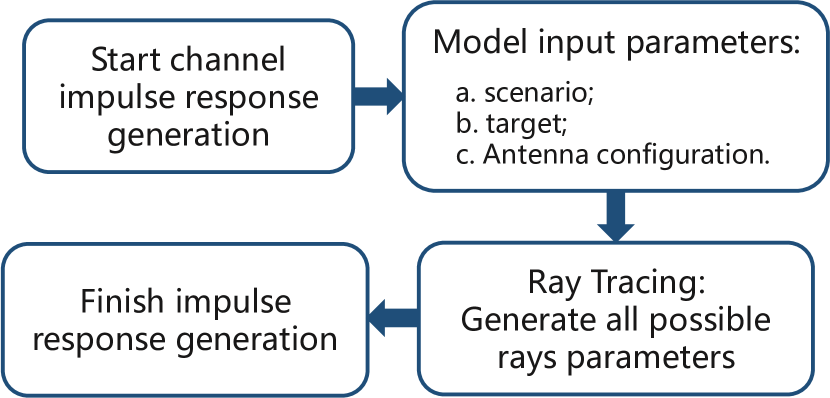 Start channel impulse response generation

Model input parameters:

a. scenario;
b. target;
c. Antenna configuration.

Ray Tracing: Generate all possible rays parameters

Finish impulse response generation